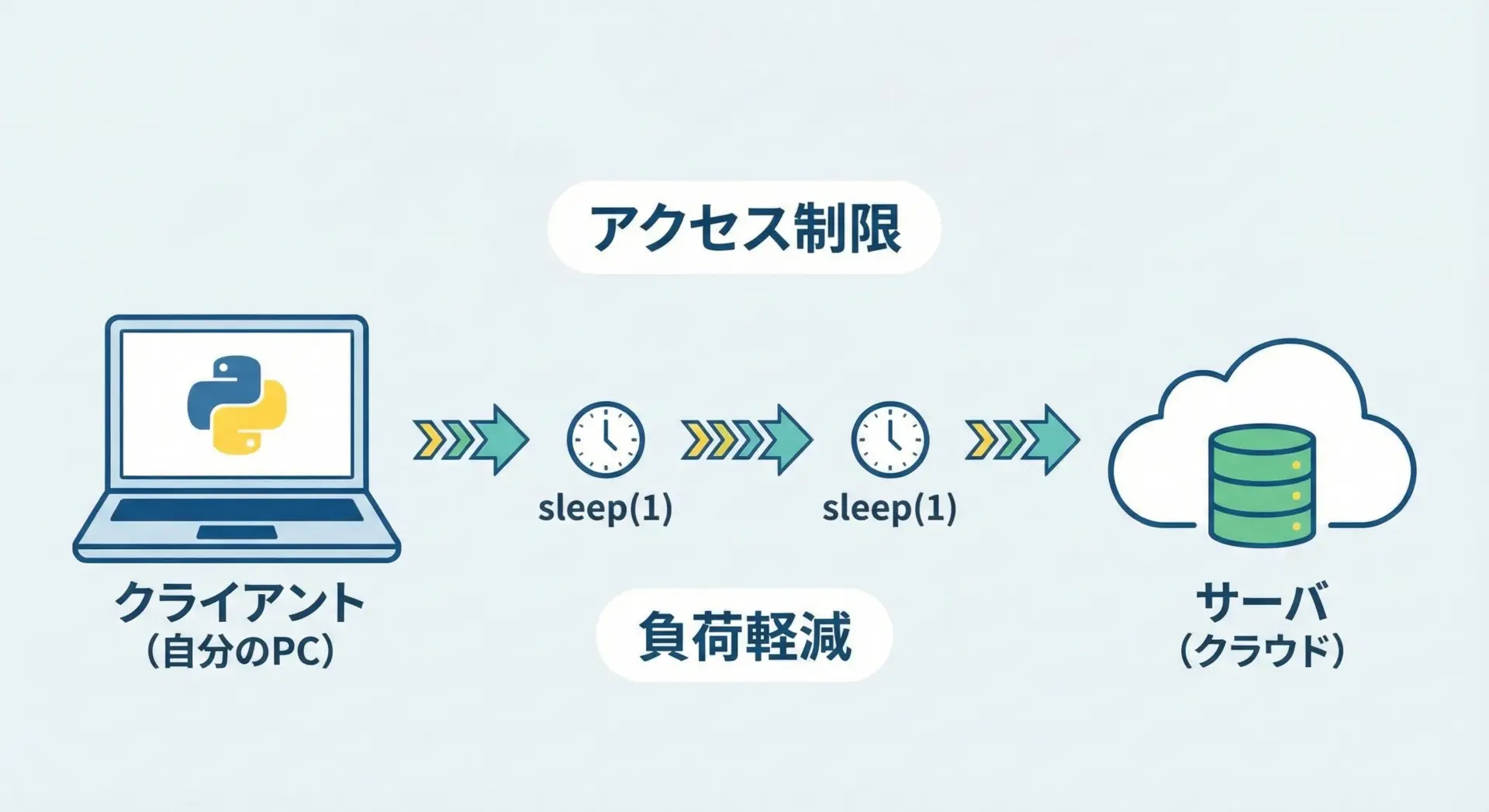 アクセス制限

sleep(1)

sleep(1)

クライアント
(自分のPC)

負荷軽減

サーバ
(クラウド)